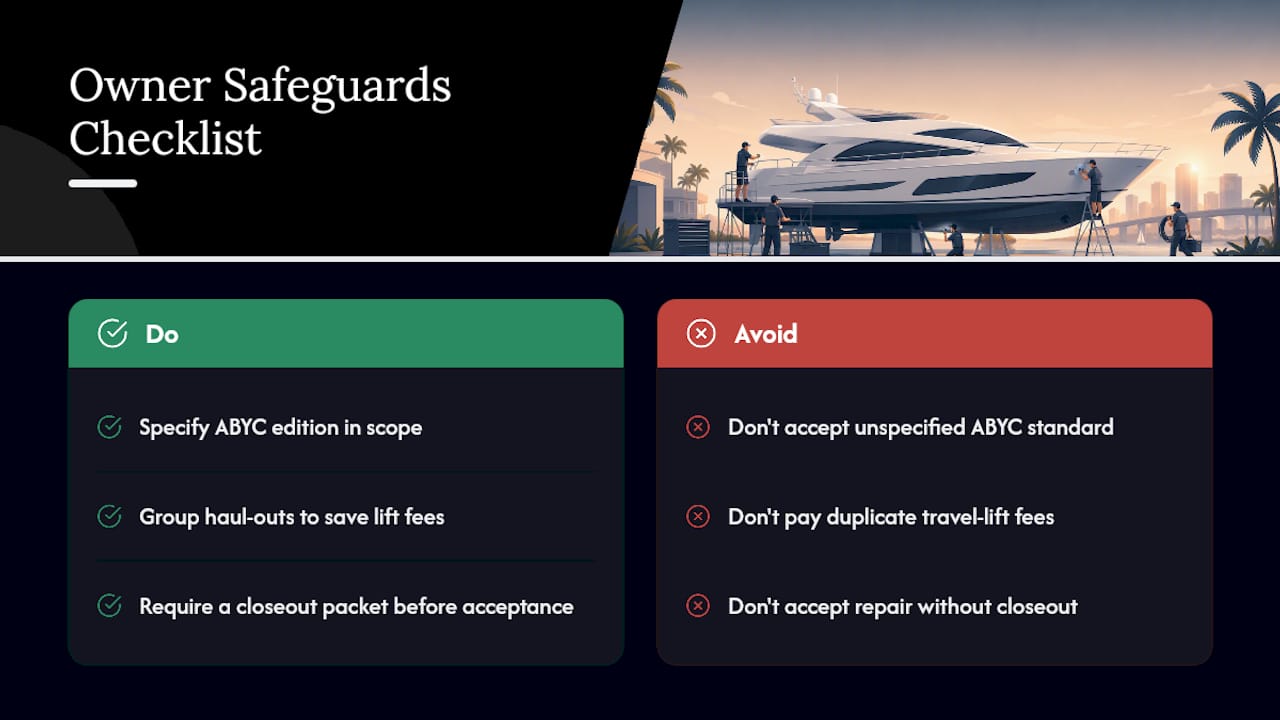 Owner Safeguards Checklist

Do

Specify ABYC edition in scope

Group haul-outs to save lift fees

Require a closeout packet before acceptance

Avoid

Don't accept unspecified ABYC standard

Don't pay duplicate travel-lift fees

Don't accept repair without closeout